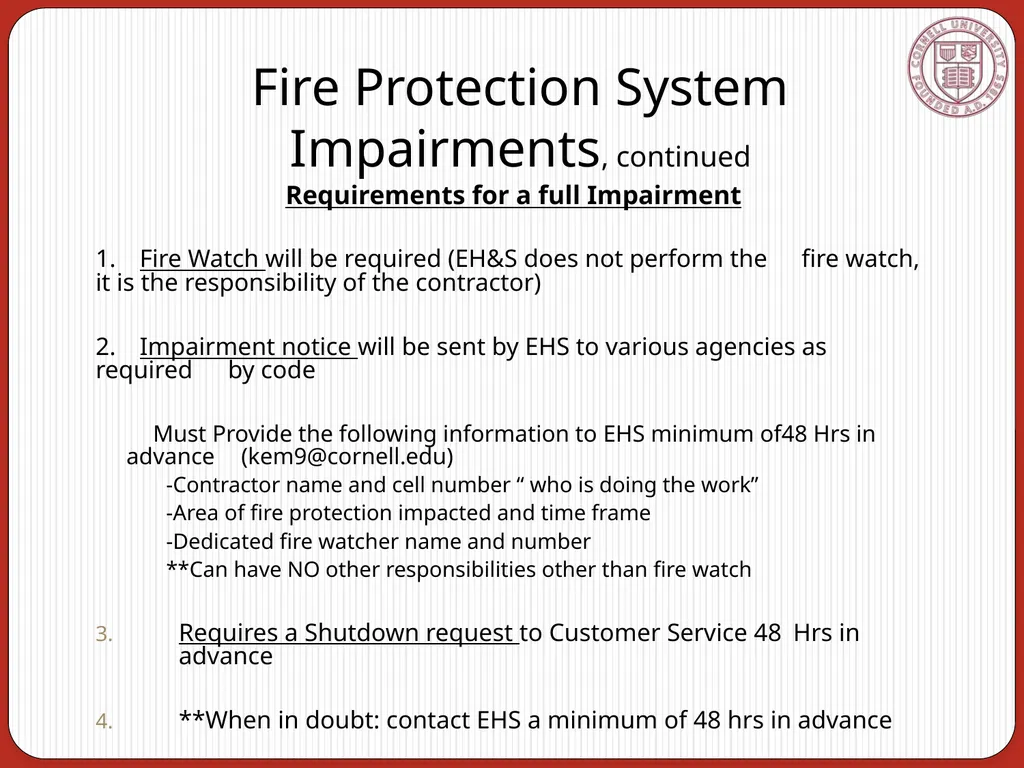 CORNELL UNIVERSITY FOUNDED A.D. 1865

Fire Protection System Impairments, continued

Requirements for a full Impairment

1. Fire Watch will be required (EH&S does not perform the fire watch, it is the responsibility of the contractor)

2. Impairment notice will be sent by EHS to various agencies as required by code

Must Provide the following information to EHS minimum of48 Hrs in advance (kem9@cornell.edu)

-Contractor name and cell number “ who is doing the work”

-Area of fire protection impacted and time frame

-Dedicated fire watcher name and number

**Can have NO other responsibilities other than fire watch

3. Requires a Shutdown request to Customer Service 48 Hrs in advance

4. **When in doubt: contact EHS a minimum of 48 hrs in advance